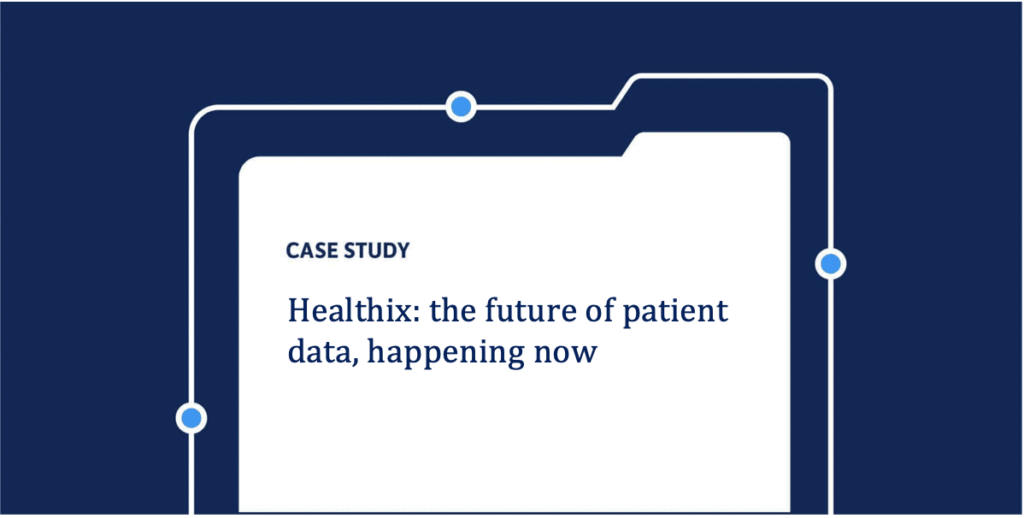 CASE STUDY

Healthix: the future of patient data, happening now